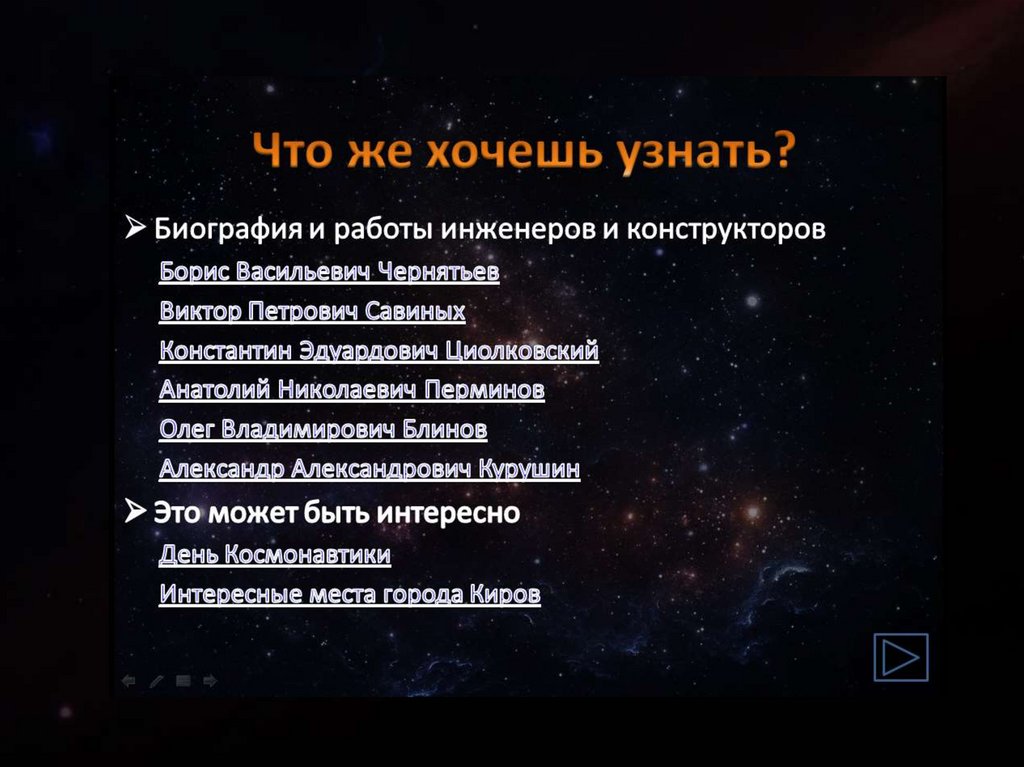 Что же хочешь узнать?

➢ Биография и работы инженеров и конструкторов

Борис Васильевич Чернятьев

Виктор Петрович Савиных

Константин Эдуардович Циолковский

Анатолий Николаевич Перминов

Олег Владимирович Блинов

Александр Александрович Курушин

➢ Это может быть интересно

День Космонавтики

Интересные места города Киров